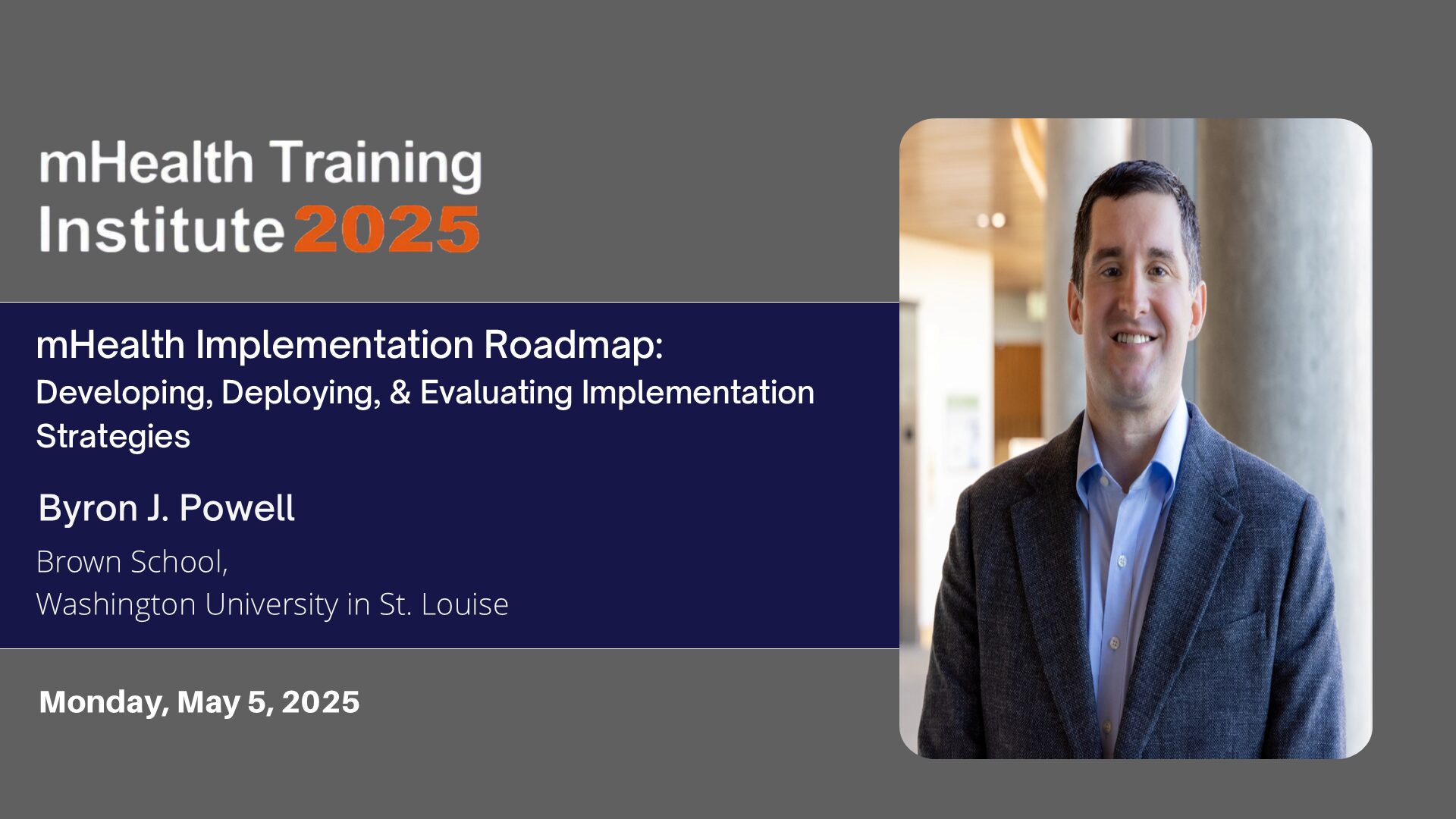 mHealth Training Institute 2025

mHealth Implementation Roadmap:
Developing, Deploying, & Evaluating Implementation Strategies

Byron J. Powell

Brown School,
Washington University in St. Louise

Monday, May 5, 2025